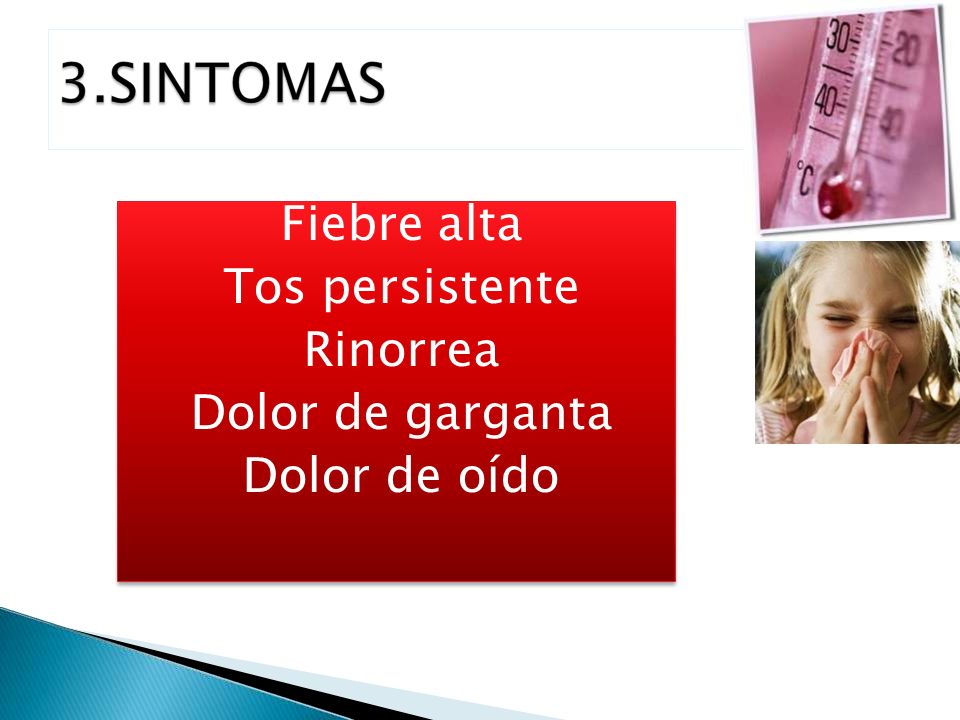 3.SINTOMAS

Fiebre alta
Tos persistente
Rinorrea
Dolor de garganta
Dolor de oído

30
20
40
40
°C